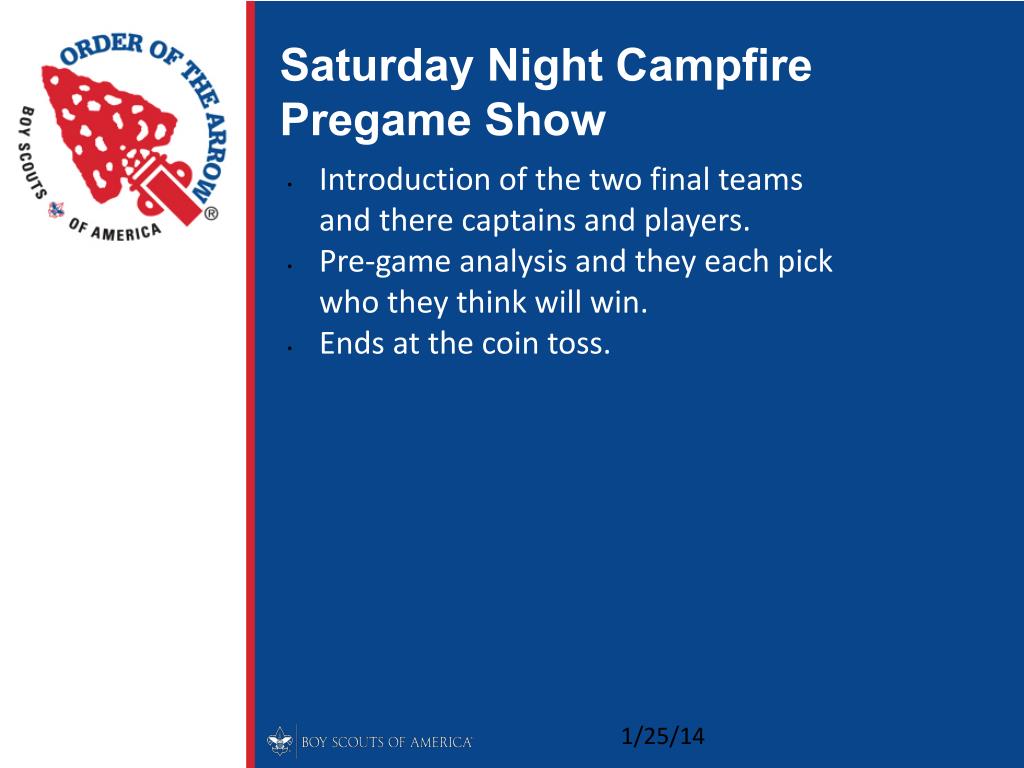 ORDER OF THE ARROW
BOY SCOUTS OF AMERICA ®

Saturday Night Campfire Pregame Show

• Introduction of the two final teams and there captains and players.
• Pre-game analysis and they each pick who they think will win.
• Ends at the coin toss.

BOY SCOUTS OF AMERICA

1/25/14